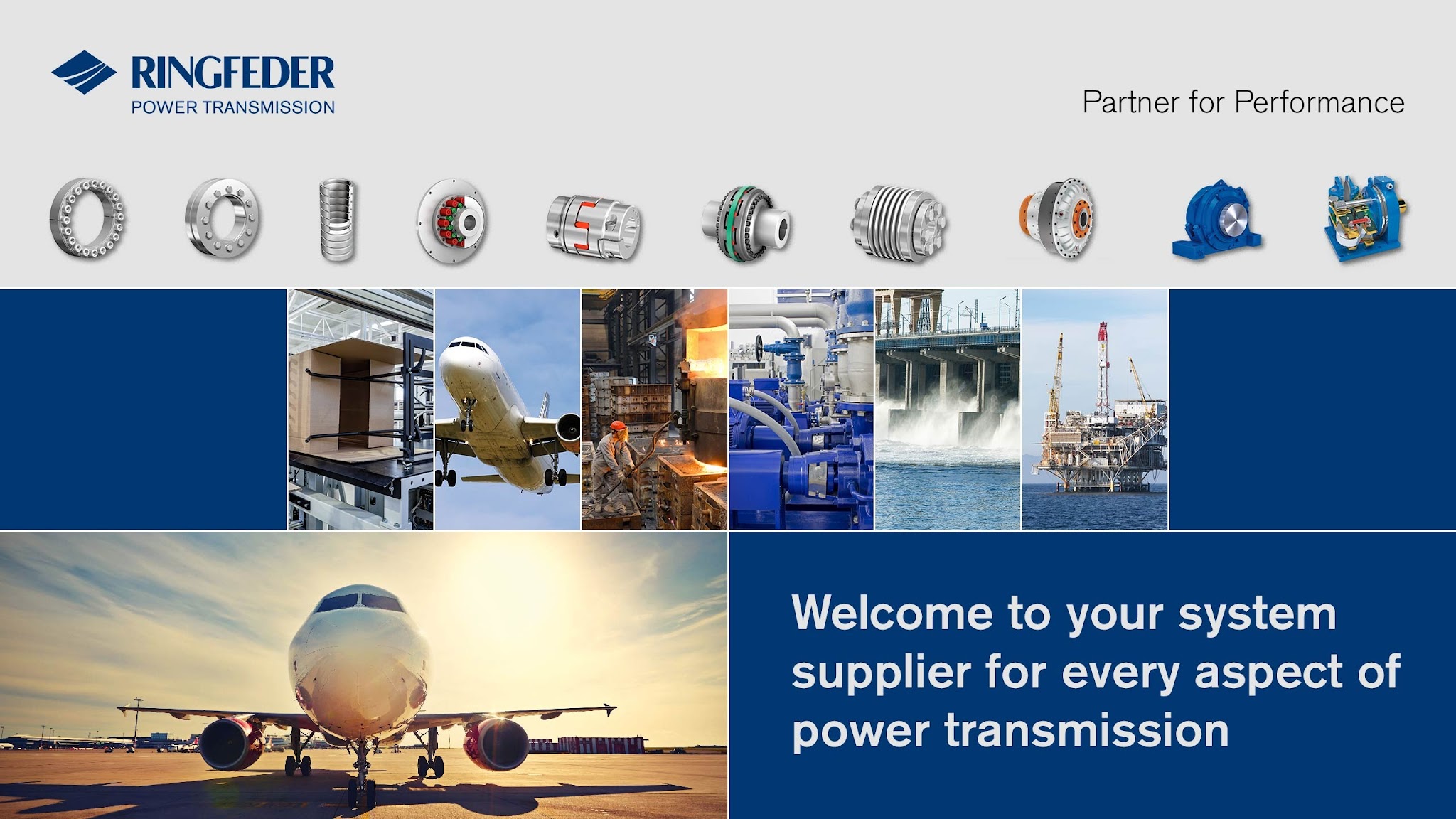 RINGFEDER
POWER TRANSMISSION

Partner for Performance

Welcome to your system supplier for every aspect of power transmission